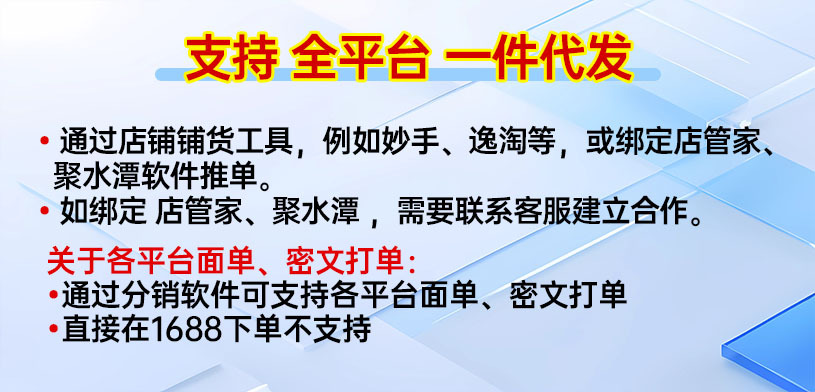 支持 全平台 一件代发

• 通过店铺铺货工具，例如妙手、逸淘等，或绑定店管家、聚水潭软件推单。
• 如绑定 店管家、聚水潭 ，需要联系客服建立合作。

关于各平台面单、密文打单：
•通过分销软件可支持各平台面单、密文打单
•直接在1688下单不支持